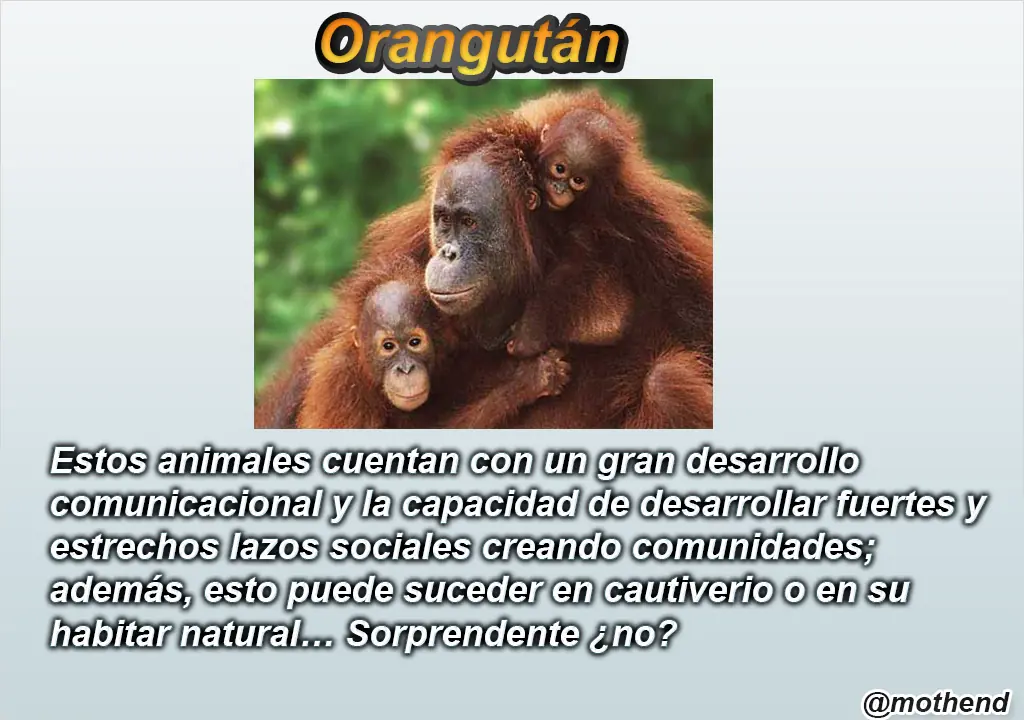 Orangután

Estos animales cuentan con un gran desarrollo comunicacional y la capacidad de desarrollar fuertes y estrechos lazos sociales creando comunidades; además, esto puede suceder en cautiverio o en su habitar natural… Sorprendente ¿no?

@mothend